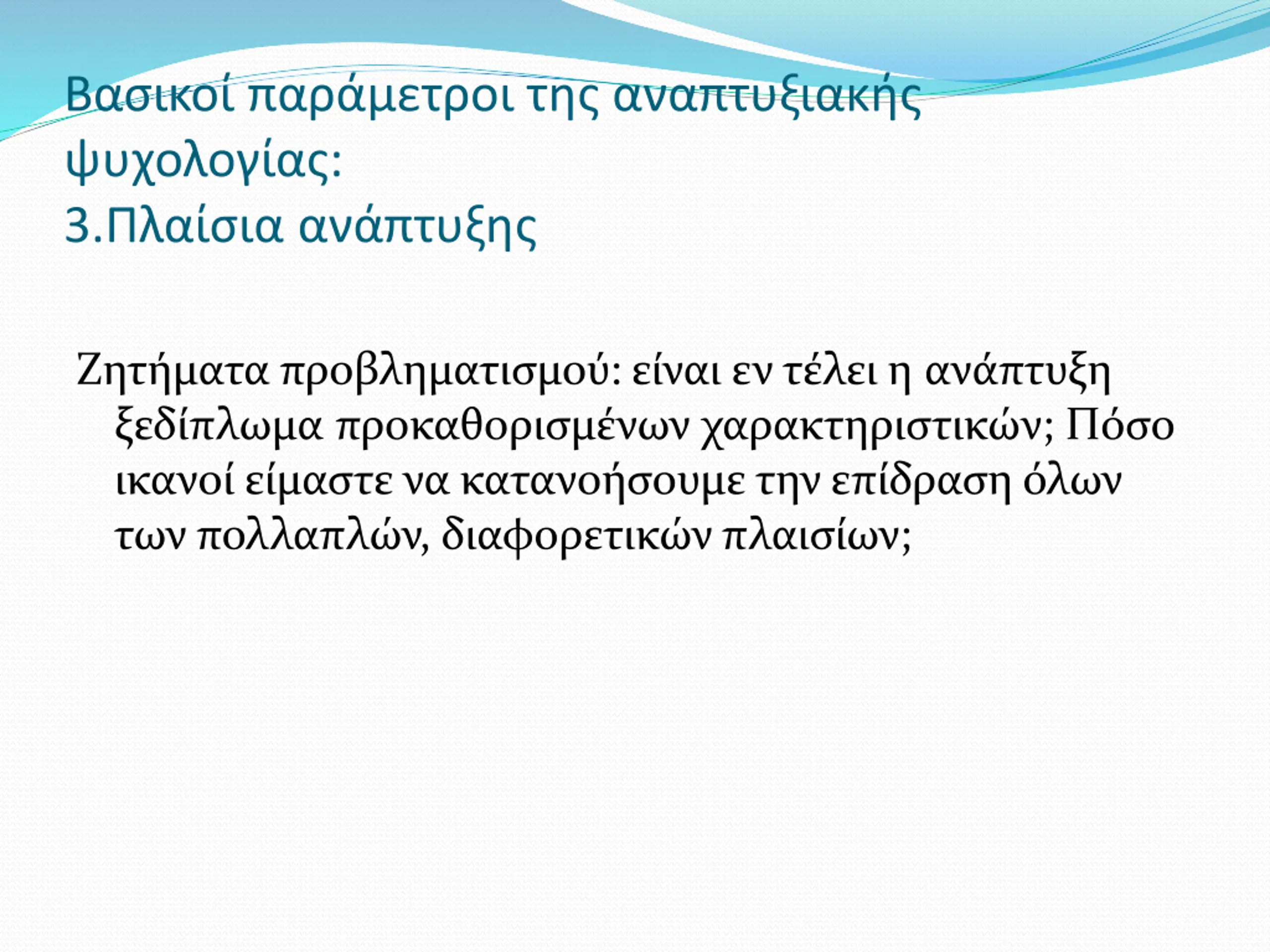 Βασικοί παράμετροι της αναπτυξιακής ψυχολογίας:
3.Πλαίσια ανάπτυξης

Ζητήματα προβληματισμού: είναι εν τέλει η ανάπτυξη ξεδίπλωμα προκαθορισμένων χαρακτηριστικών; Πόσο ικανοί είμαστε να κατανοήσουμε την επίδραση όλων των πολλαπλών, διαφορετικών πλαισίων;